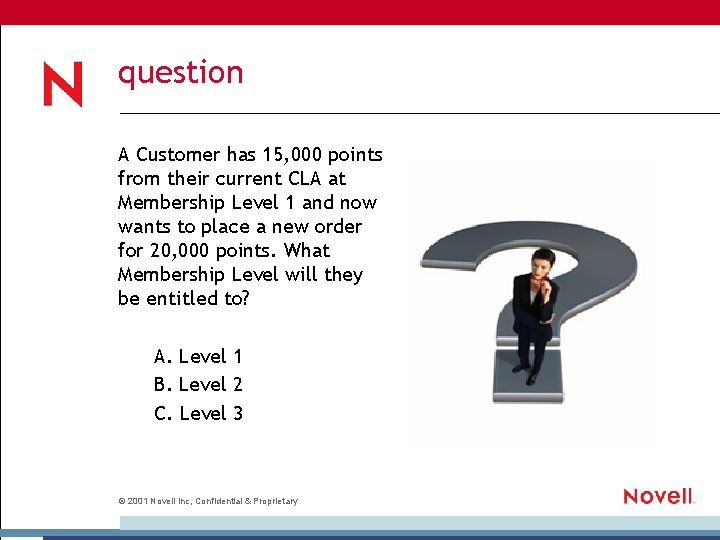 N

question

A Customer has 15,000 points from their current CLA at Membership Level 1 and now wants to place a new order for 20,000 points. What Membership Level will they be entitled to?

A. Level 1
B. Level 2
C. Level 3

© 2001 Novell Inc, Confidential & Proprietary

Novell.